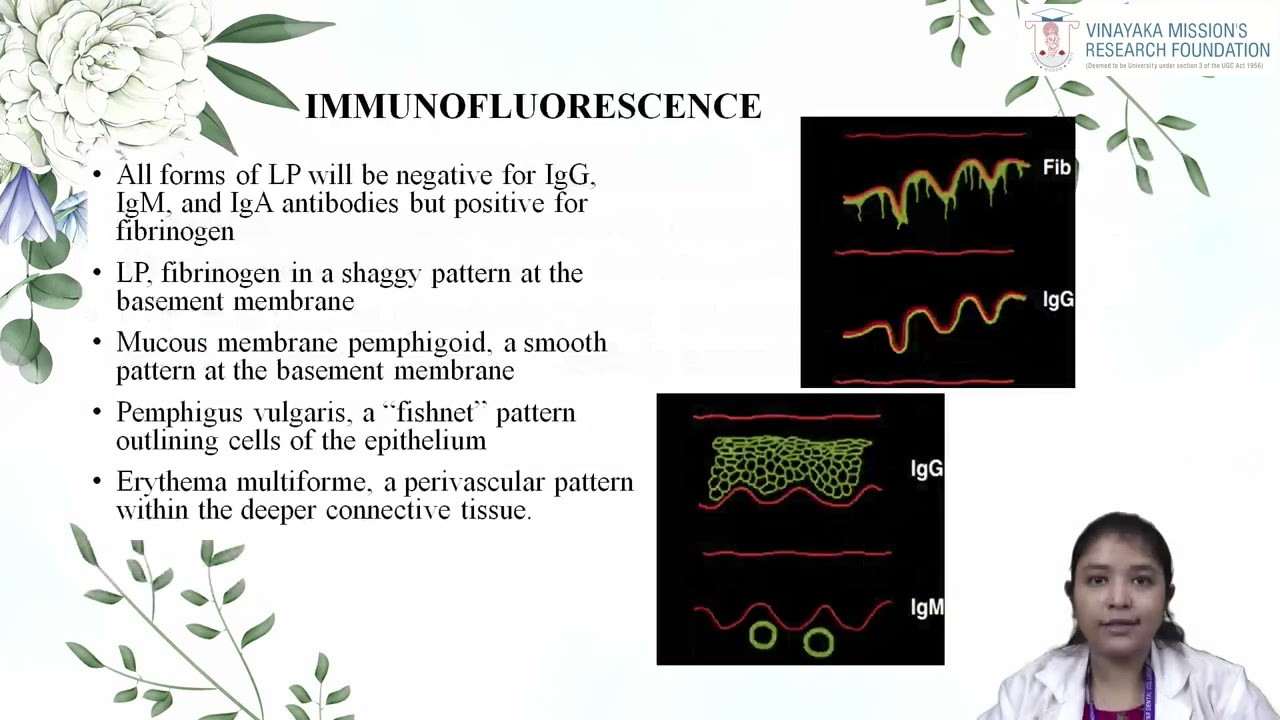 VINAYAKA MISSION'S
RESEARCH FOUNDATION
(Deemed to be University under section 3 of the UGC Act 1956)

IMMUNOFLUORESCENCE

• All forms of LP will be negative for IgG, IgM, and IgA antibodies but positive for fibrinogen
• LP, fibrinogen in a shaggy pattern at the basement membrane
• Mucous membrane pemphigoid, a smooth pattern at the basement membrane
• Pemphigus vulgaris, a "fishnet" pattern outlining cells of the epithelium
• Erythema multiforme, a perivascular pattern within the deeper connective tissue.

Fib

IgG

IgG

IgM